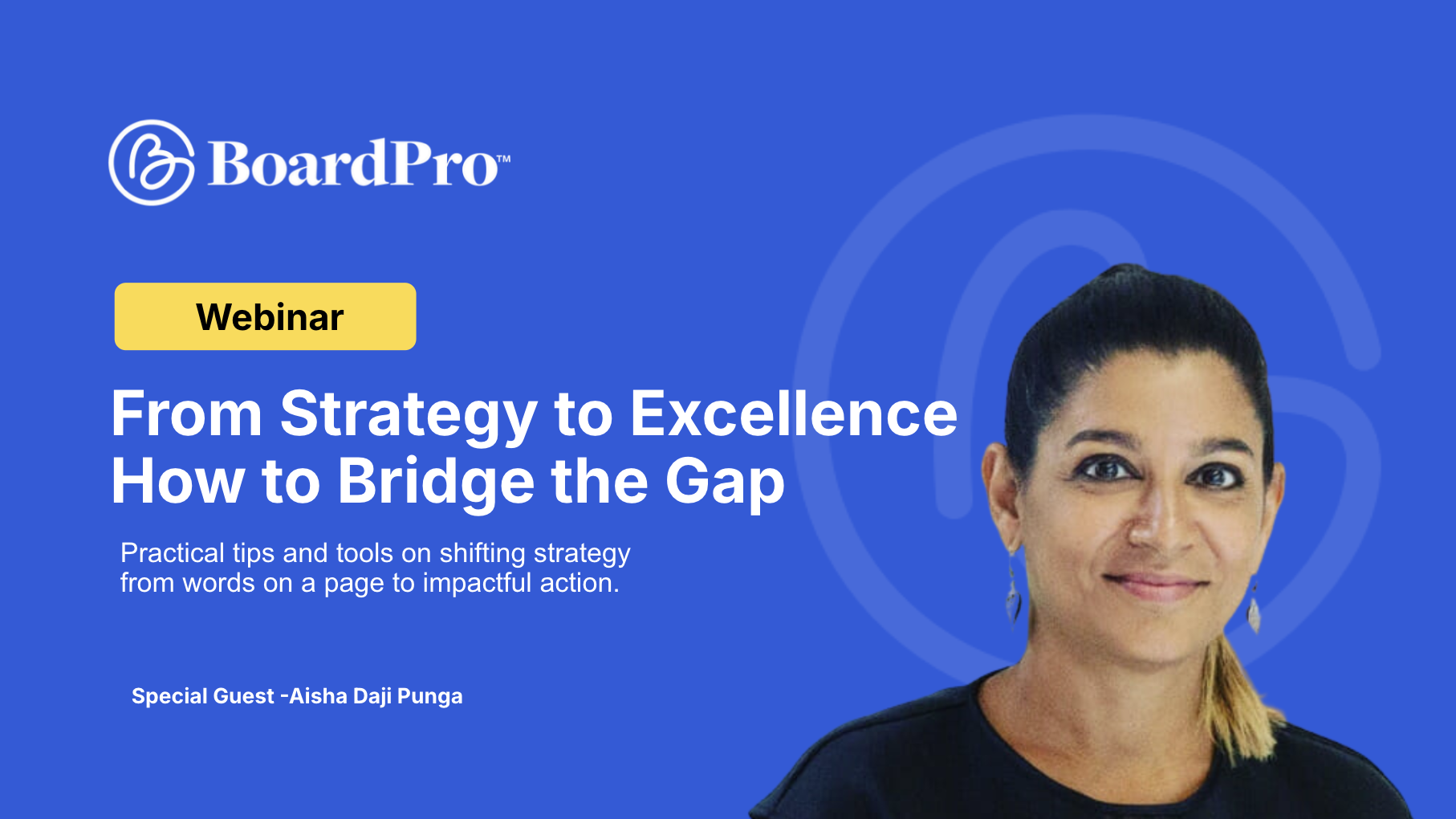 BoardPro™

Webinar

From Strategy to Excellence
How to Bridge the Gap

Practical tips and tools on shifting strategy from words on a page to impactful action.

Special Guest -Aisha Daji Punga